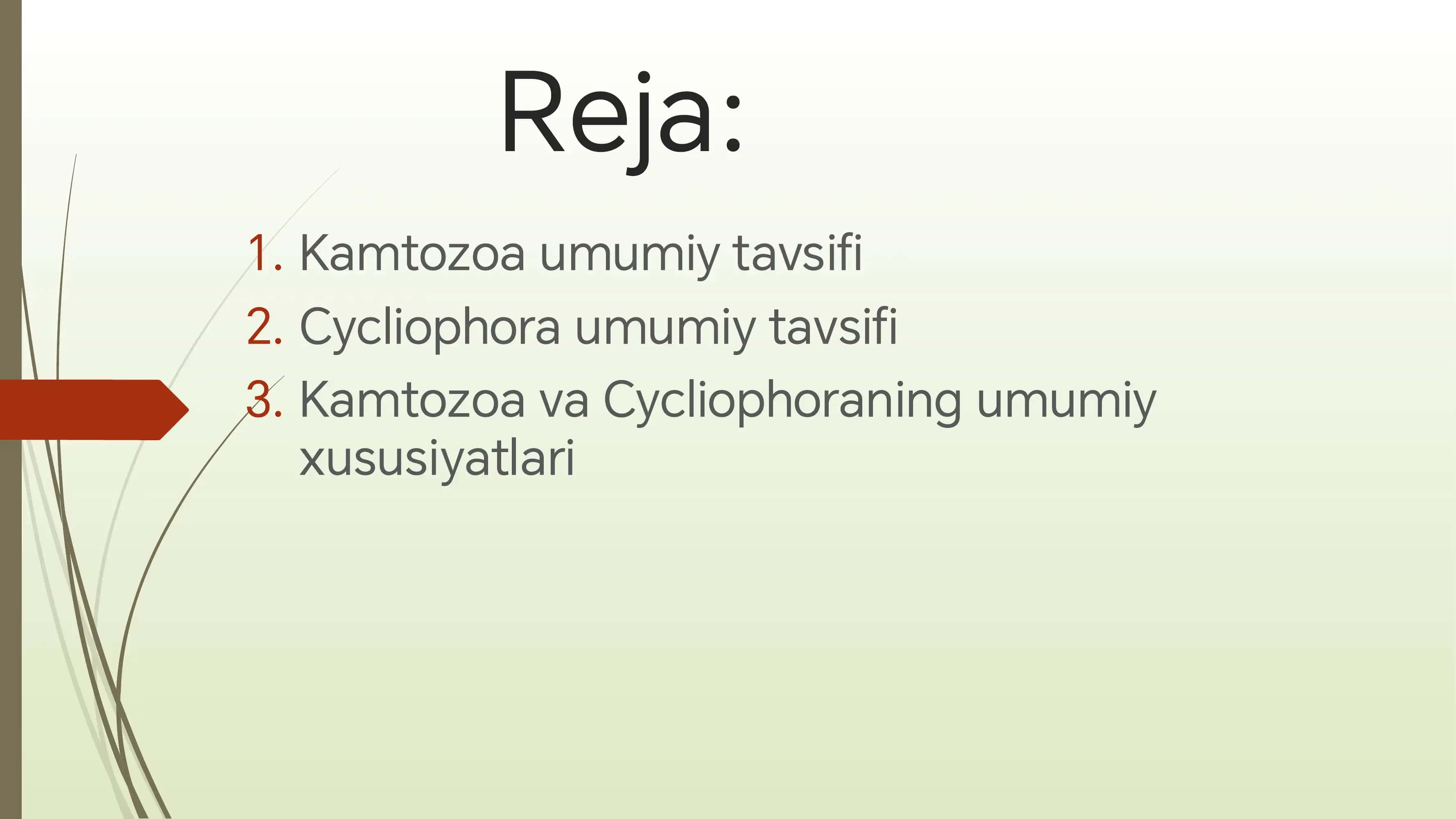 Reja:

1. Kamtozoa umumiy tavsifi
2. Cycliophora umumiy tavsifi
3. Kamtozoa va Cycliophoraning umumiy xususiyatlari